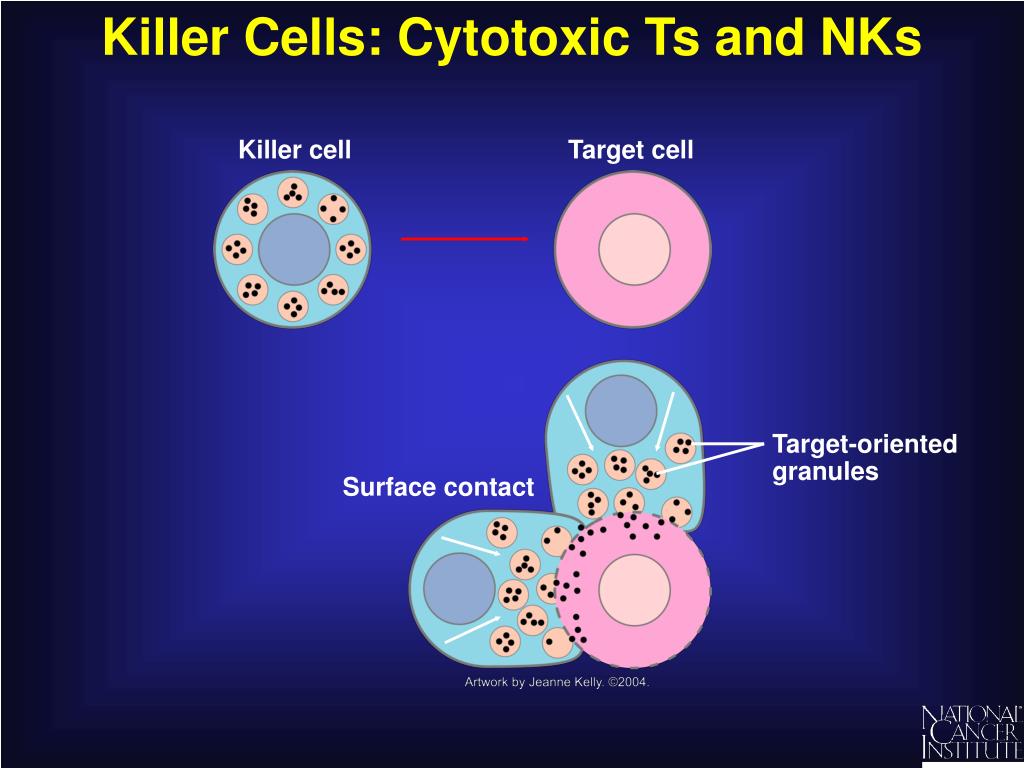 Killer Cells: Cytotoxic Ts and NKs

Killer cell

Target cell

Target-oriented granules

Surface contact

Artwork by Jeanne Kelly. ©2004.

NATIONAL CANCER INSTITUTE